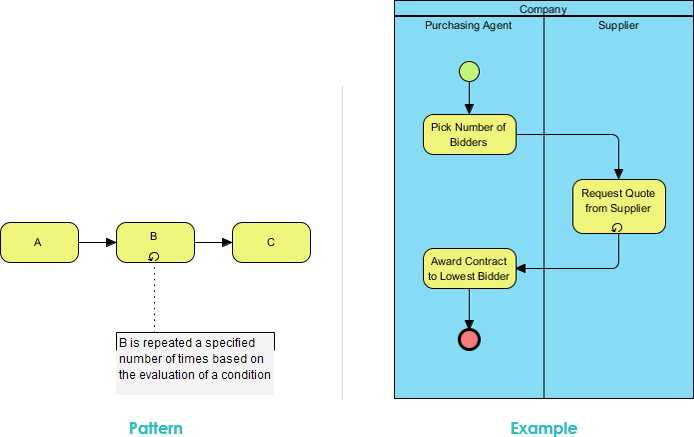 A

B

C

B is repeated a specified number of times based on the evaluation of a condition

Pattern

Company

Purchasing Agent

Supplier

Pick Number of Bidders

Request Quote from Supplier

Award Contract to Lowest Bidder

Example